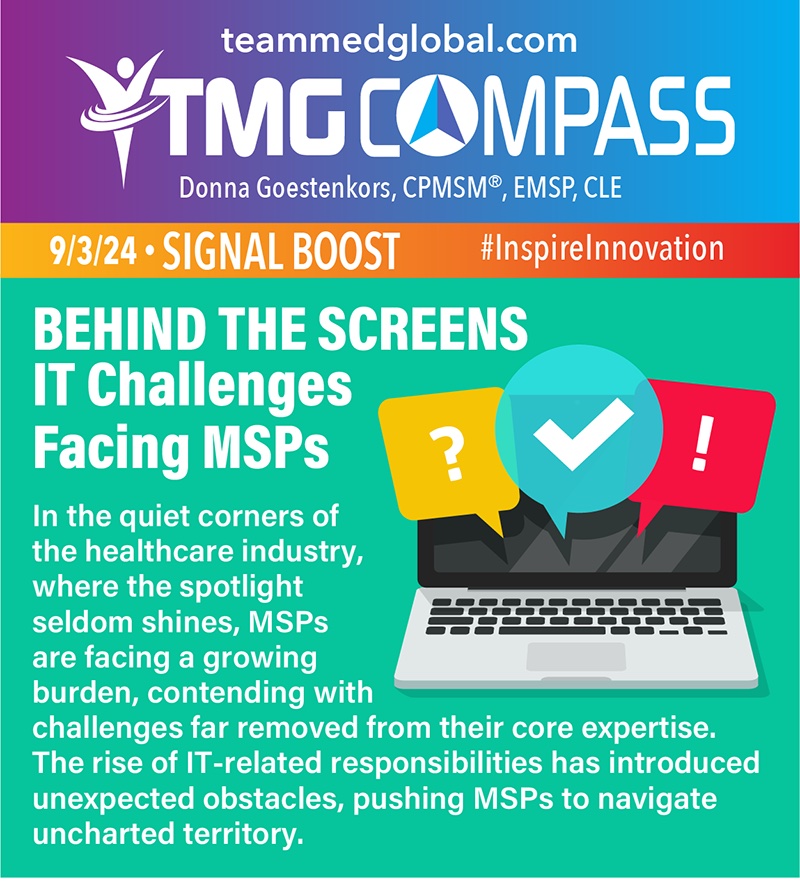 teammedglobal.com

TMG COMPASS

Donna Goestenkors, CPMSM®, EMSP, CLE

9/3/24 • SIGNAL BOOST #InspireInnovation

BEHIND THE SCREENS
IT Challenges Facing MSPs

?

!

In the quiet corners of the healthcare industry, where the spotlight seldom shines, MSPs are facing a growing burden, contending with challenges far removed from their core expertise. The rise of IT-related responsibilities has introduced unexpected obstacles, pushing MSPs to navigate uncharted territory.